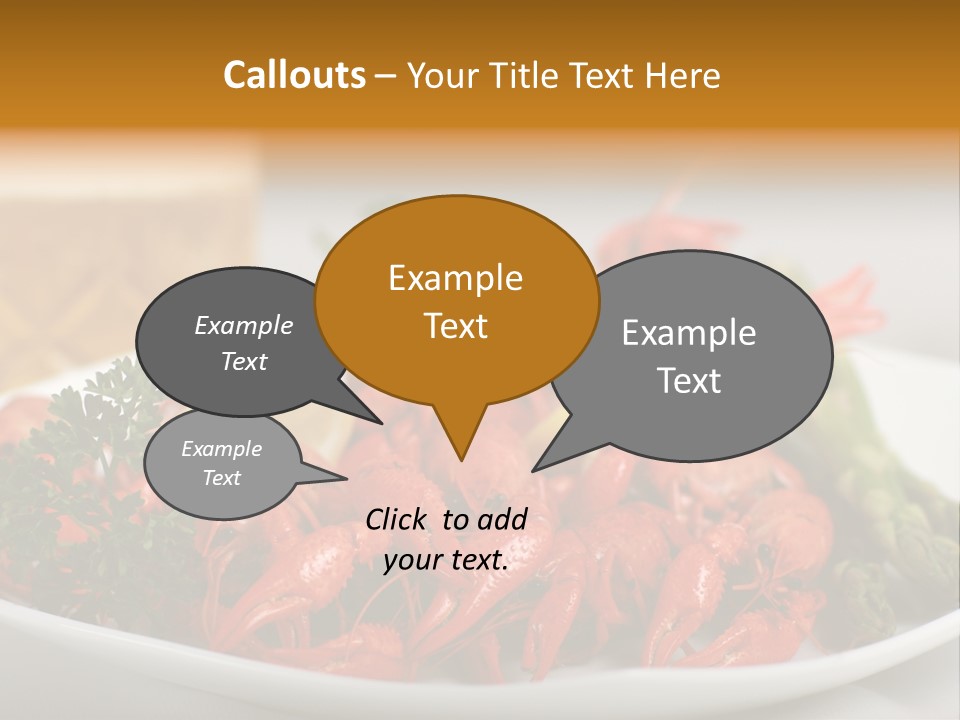 Callouts – Your Title Text Here

Example Text

Example Text

Example Text

Example Text

Click to add your text.